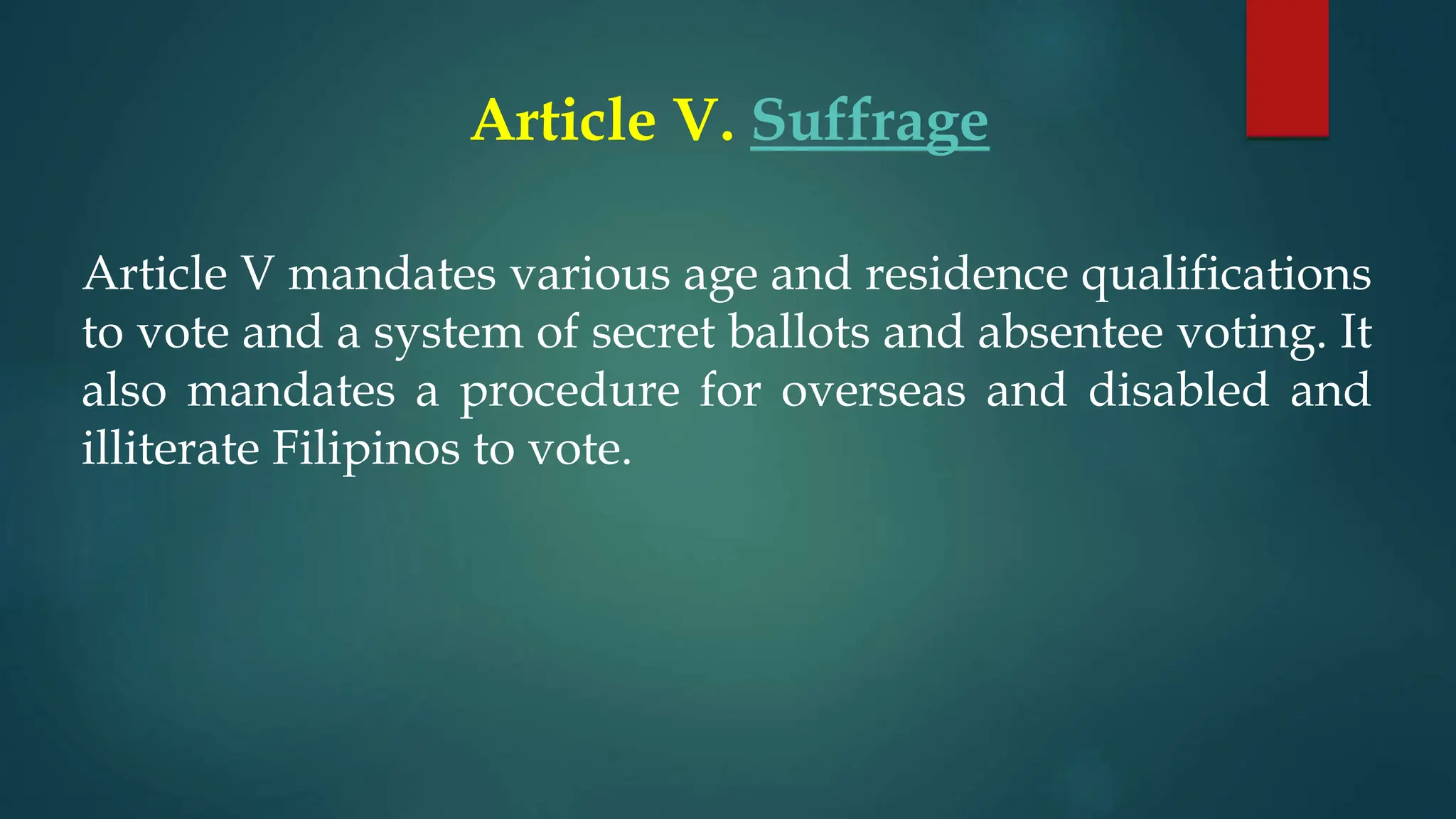 Article V. Suffrage

Article V mandates various age and residence qualifications to vote and a system of secret ballots and absentee voting. It also mandates a procedure for overseas and disabled and illiterate Filipinos to vote.